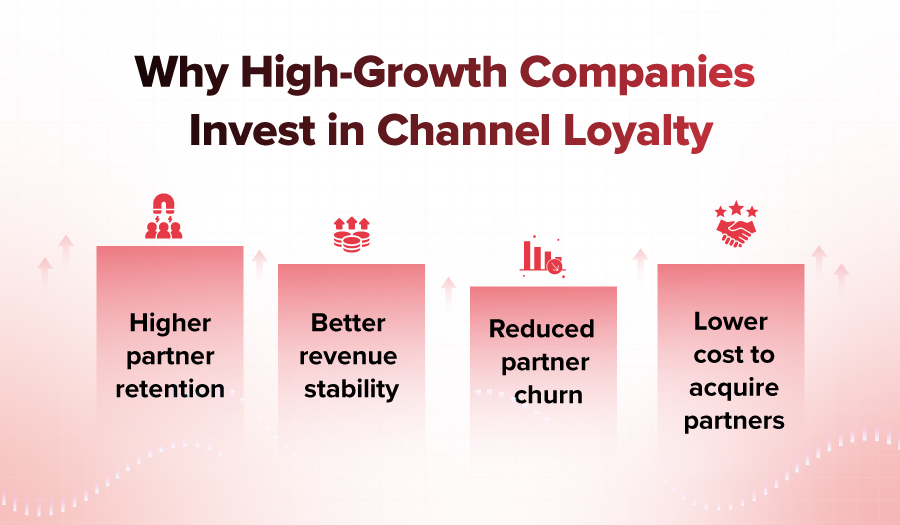 Why High-Growth Companies Invest in Channel Loyalty

Higher partner retention

Better revenue stability

Reduced partner churn

Lower cost to acquire partners